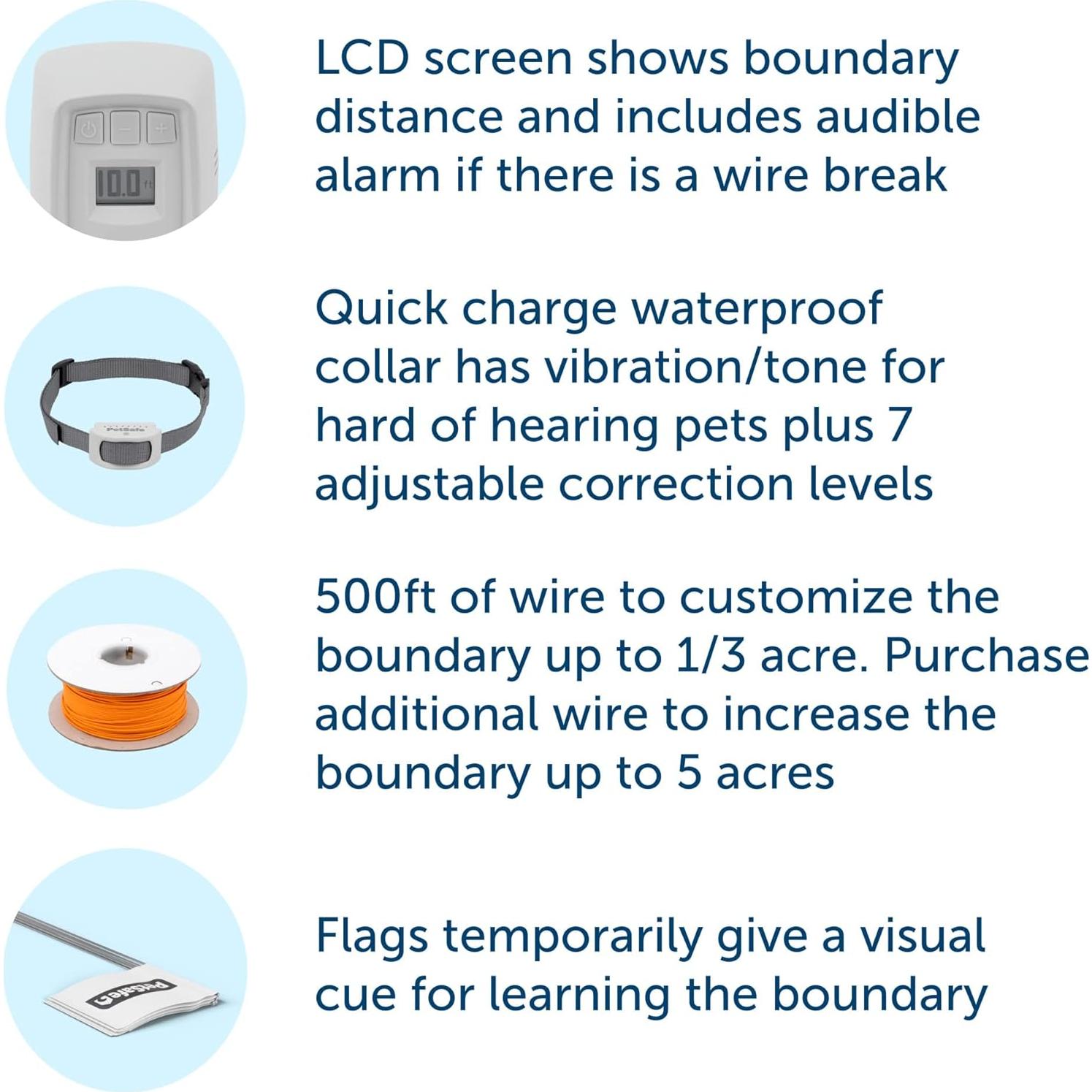 10.0 ft

LCD screen shows boundary distance and includes audible alarm if there is a wire break

PetSafe

Quick charge waterproof collar has vibration/tone for hard of hearing pets plus 7 adjustable correction levels

500ft of wire to customize the boundary up to 1/3 acre. Purchase additional wire to increase the boundary up to 5 acres

PetSafe

Flags temporarily give a visual cue for learning the boundary